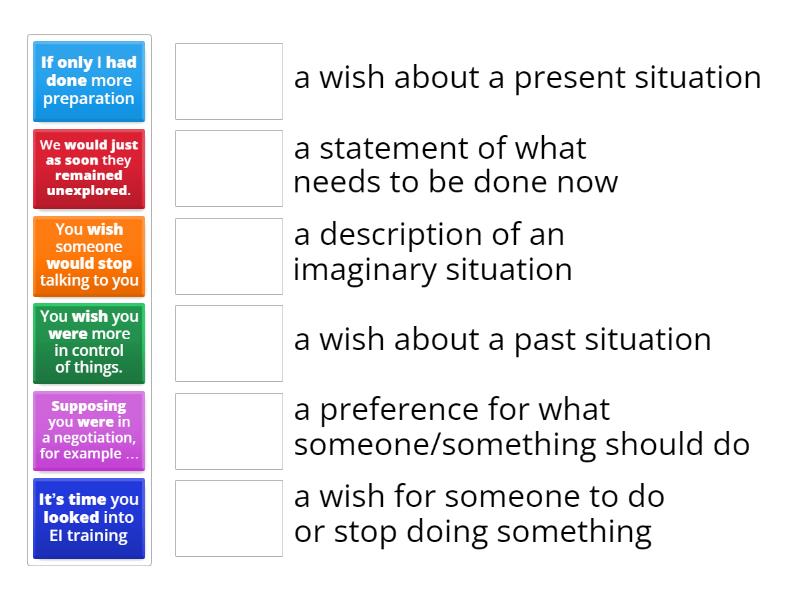 If only I had done more preparation

We would just as soon they remained unexplored.

You wish someone would stop talking to you

You wish you were more in control of things.

Supposing you were in a negotiation, for example …

It's time you looked into EI training

a wish about a present situation

a statement of what needs to be done now

a description of an imaginary situation

a wish about a past situation

a preference for what someone/something should do

a wish for someone to do or stop doing something